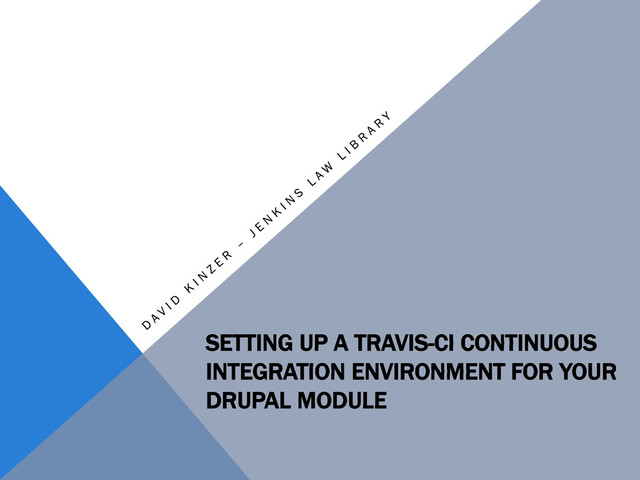 DAVID KINZER – JENKINS LAW LIBRARY

SETTING UP A TRAVIS-CI CONTINUOUS INTEGRATION ENVIRONMENT FOR YOUR DRUPAL MODULE